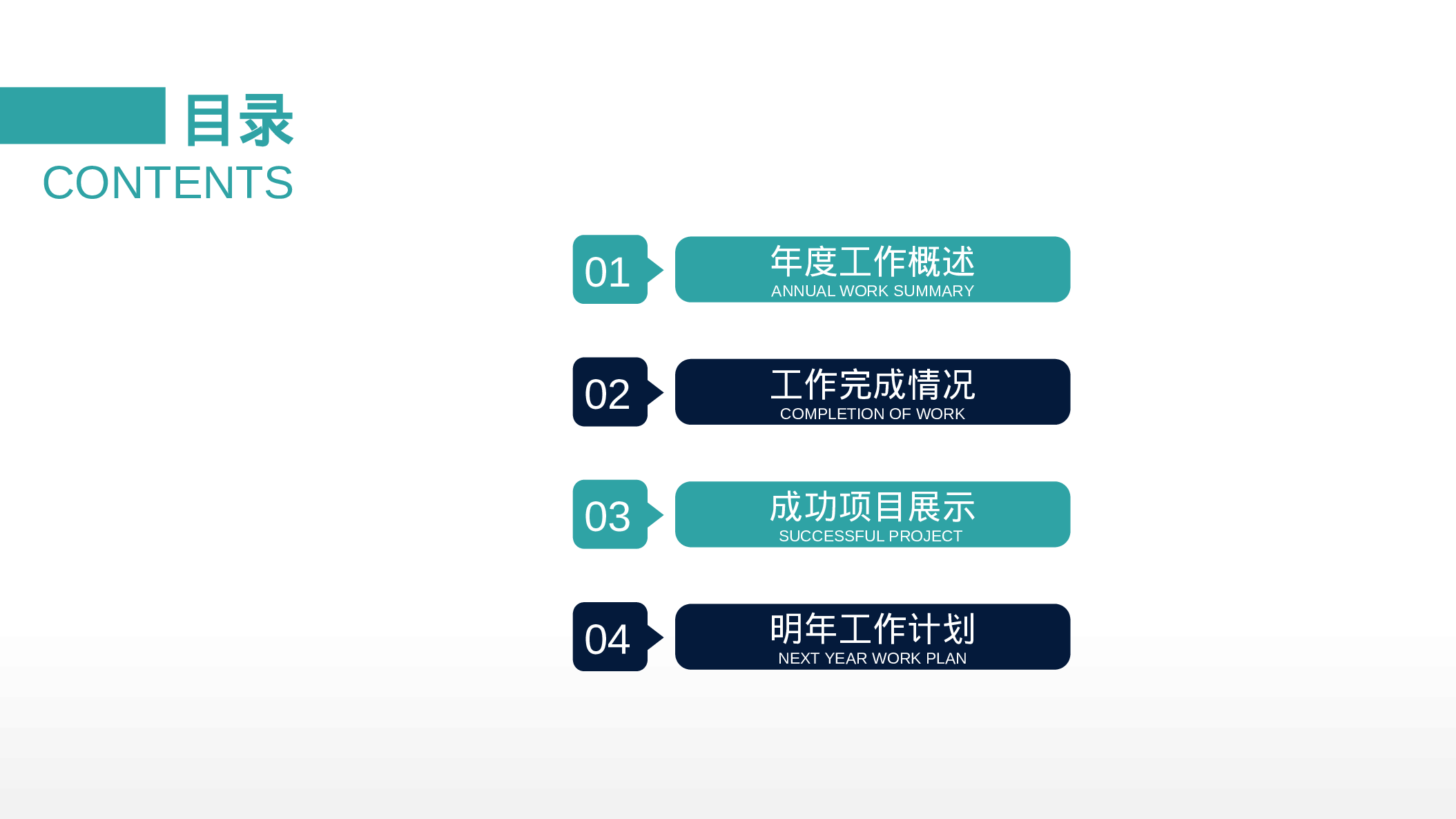 目录
CONTENTS

01
年度工作概述
ANNUAL WORK SUMMARY

02
工作完成情况
COMPLETION OF WORK

03
成功项目展示
SUCCESSFUL PROJECT

04
明年工作计划
NEXT YEAR WORK PLAN